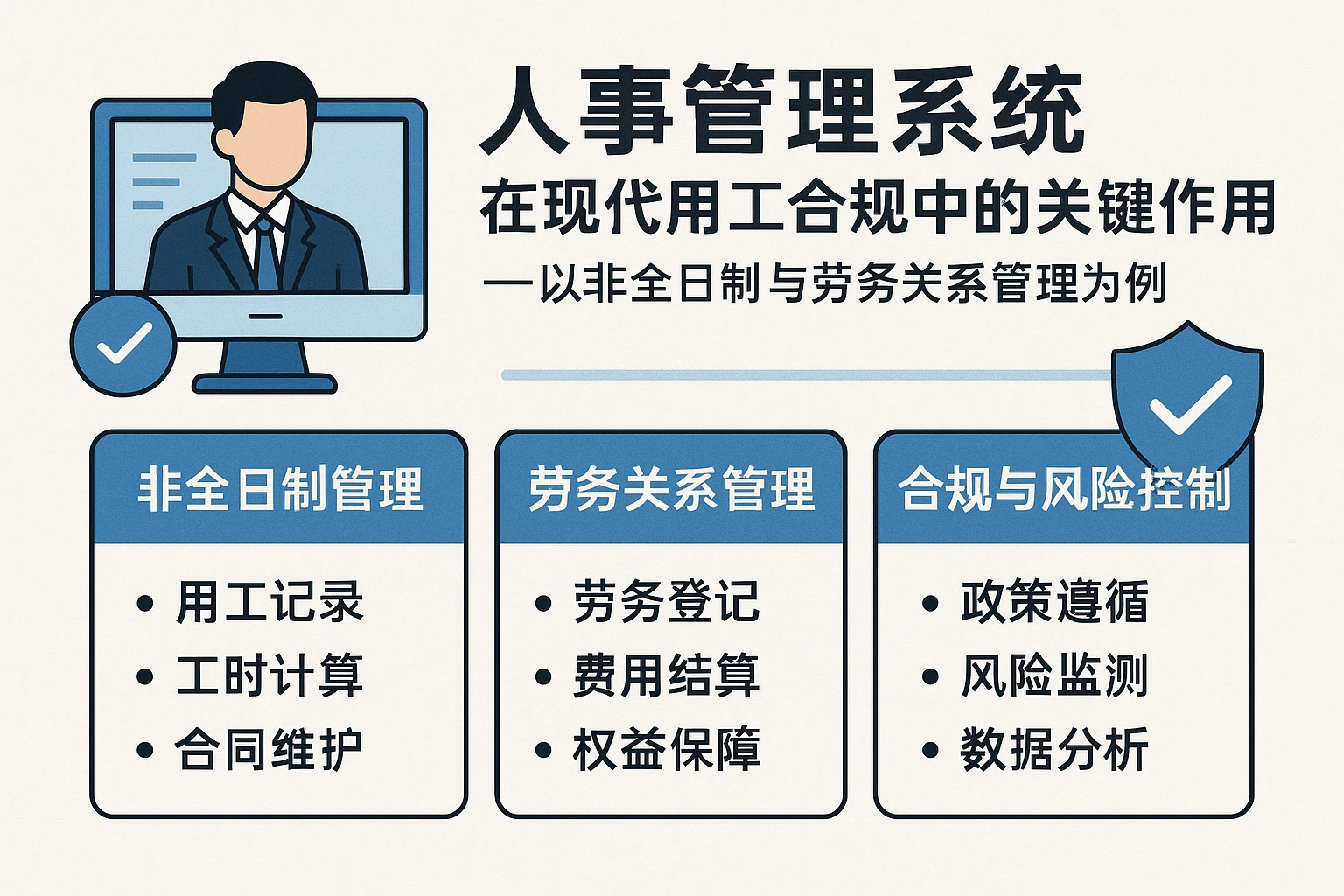 人事管理系统
在现代用工合规中的关键作用
—以非全日制与劳务关系管理为例

非全日制管理
• 用工记录
• 工时计算
• 合同维护

劳务关系管理
• 劳务登记
• 费用结算
• 权益保障

合规与风险控制
• 政策遵循
• 风险监测
• 数据分析